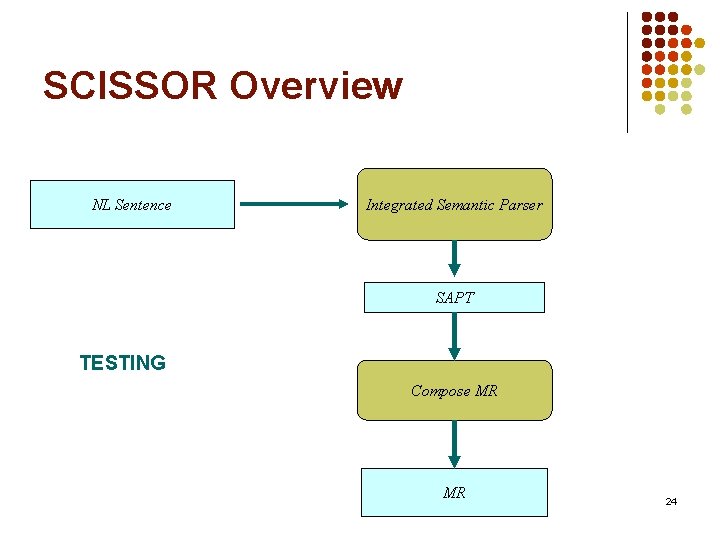 SCISSOR Overview

NL Sentence

Integrated Semantic Parser

SAPT

TESTING

Compose MR

MR

24